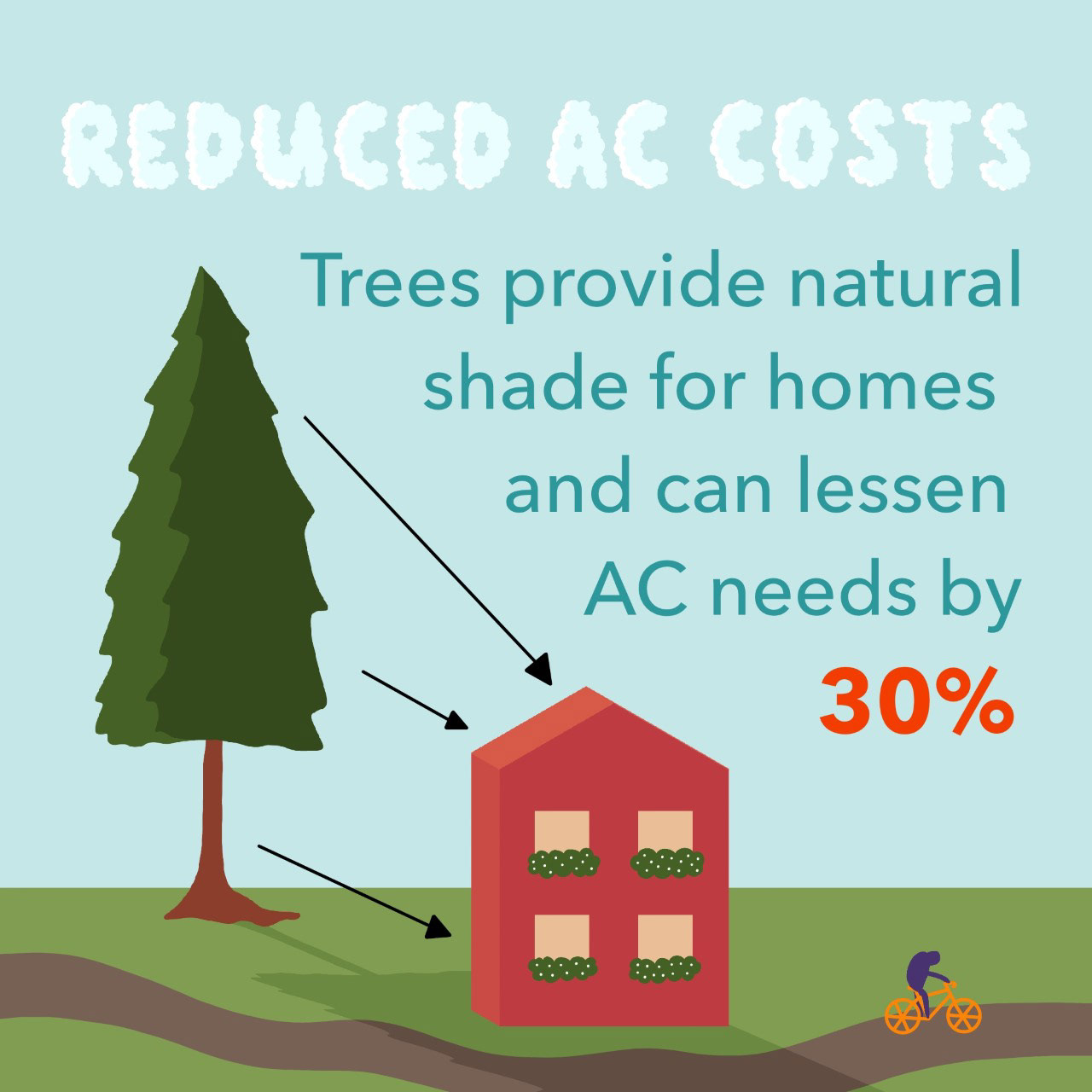 REDUCED AC COSTS

Trees provide natural shade for homes and can lessen AC needs by 30%